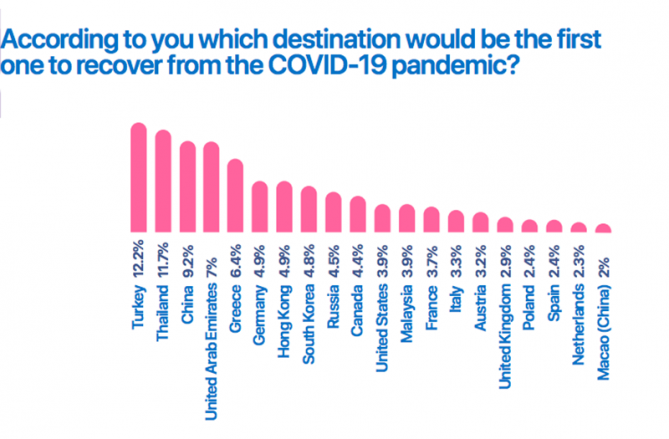 According to you which destination would be the first one to recover from the COVID-19 pandemic?

Turkey 12.2%
Thailand 11.7%
China 9.2%
United Arab Emirates 7%
Greece 6.4%
Germany 4.9%
Hong Kong 4.9%
South Korea 4.8%
Russia 4.5%
Canada 4.4%
United States 3.9%
Malaysia 3.9%
France 3.7%
Italy 3.3%
Austria 3.2%
United Kingdom 2.9%
Poland 2.4%
Spain 2.4%
Netherlands 2.3%
Macao (China) 2%